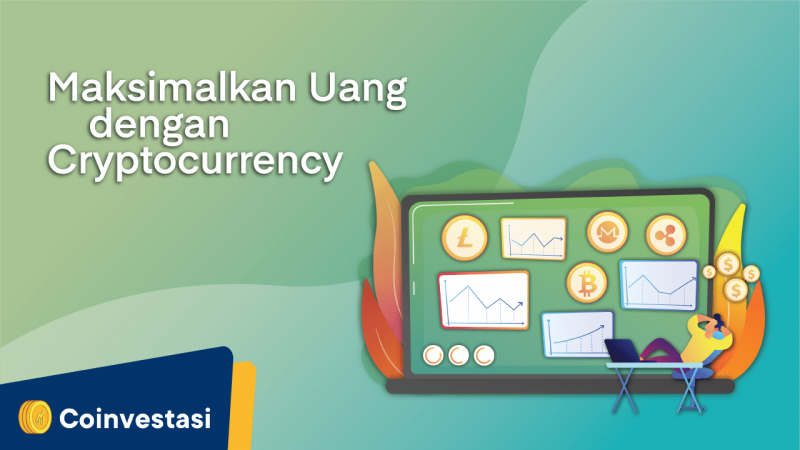 Maksimalkan Uang dengan Cryptocurrency

Coinvestasi